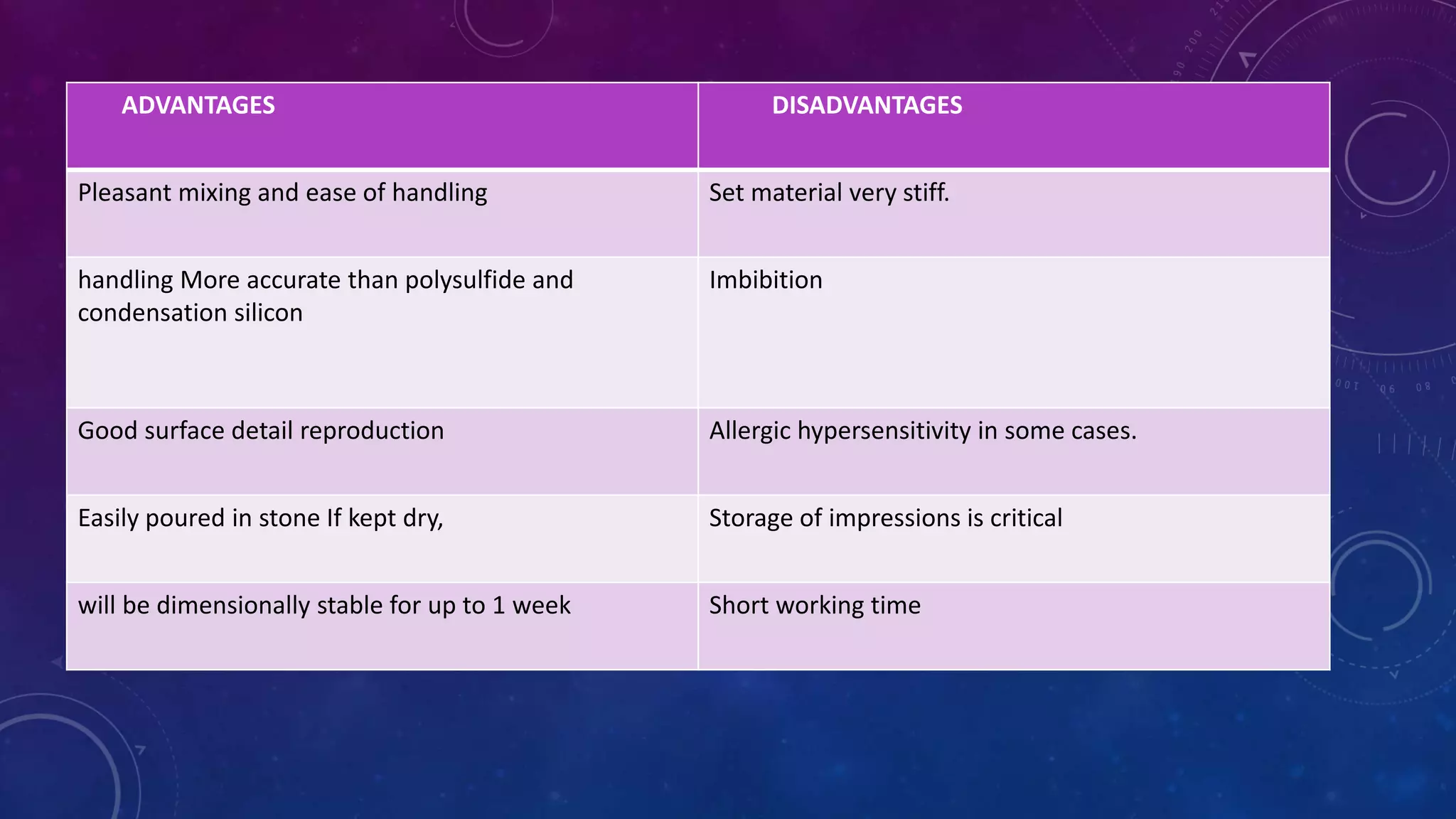 | ADVANTAGES | DISADVANTAGES |
|---|---|
| Pleasant mixing and ease of handling | Set material very stiff. |
| handling More accurate than polysulfide and condensation silicon | Imbibition |
| Good surface detail reproduction | Allergic hypersensitivity in some cases. |
| Easily poured in stone If kept dry, | Storage of impressions is critical |
| will be dimensionally stable for up to 1 week | Short working time |